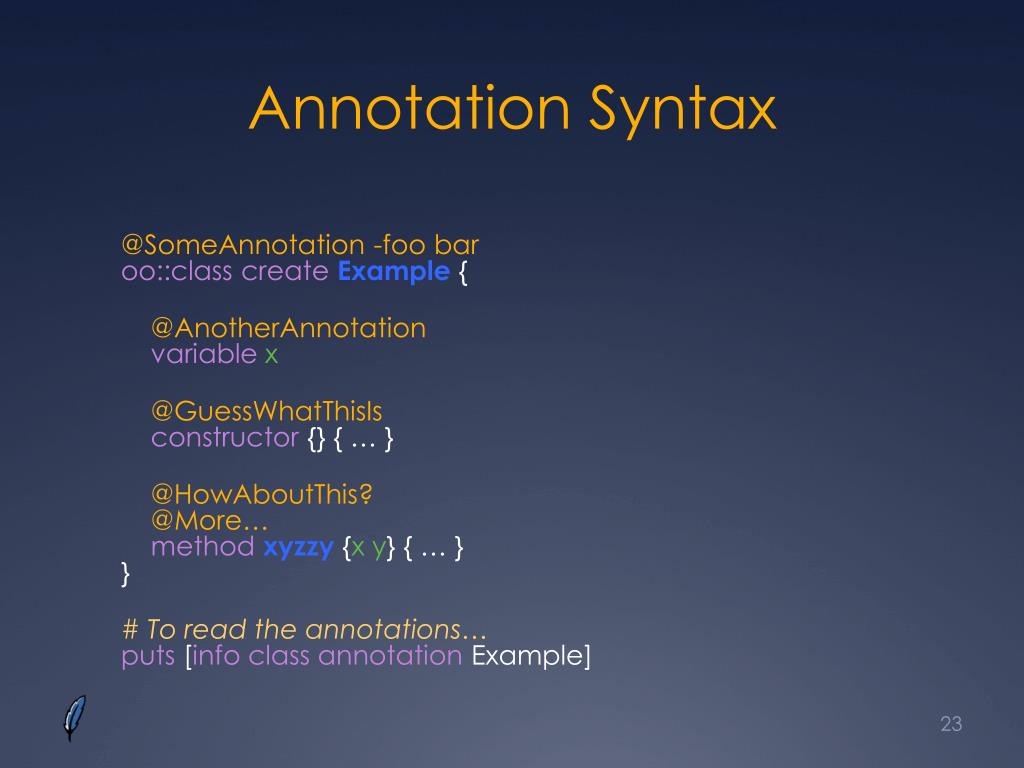 Annotation Syntax

@SomeAnnotation -foo bar
oo::class create Example {

@AnotherAnnotation
variable x

@GuessWhatThisIs
constructor {} { … }

@HowAboutThis?
@More…
method xyzzy {x y} { … }
}

# To read the annotations…
puts [info class annotation Example]

23